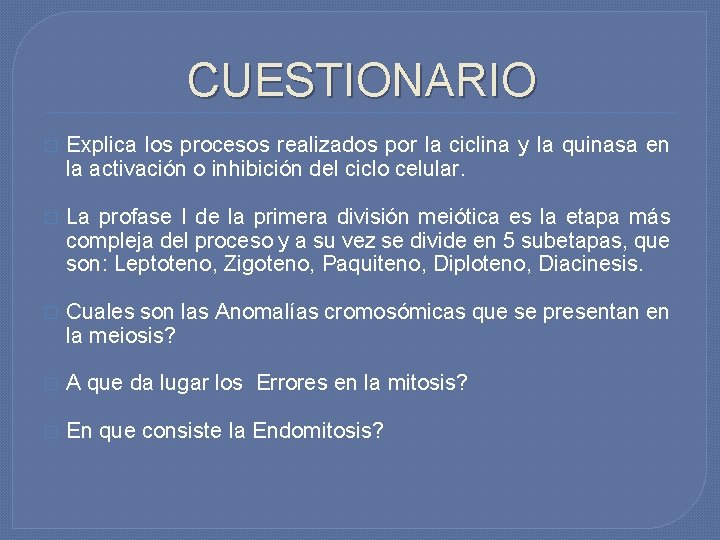 CUESTIONARIO

Explica los procesos realizados por la ciclina y la quinasa en la activación o inhibición del ciclo celular.

La profase I de la primera división meiótica es la etapa más compleja del proceso y a su vez se divide en 5 subetapas, que son: Leptoteno, Zigoteno, Paquiteno, Diploteno, Diacinesis.

Cuales son las Anomalías cromosómicas que se presentan en la meiosis?

A que da lugar los Errores en la mitosis?

En que consiste la Endomitosis?